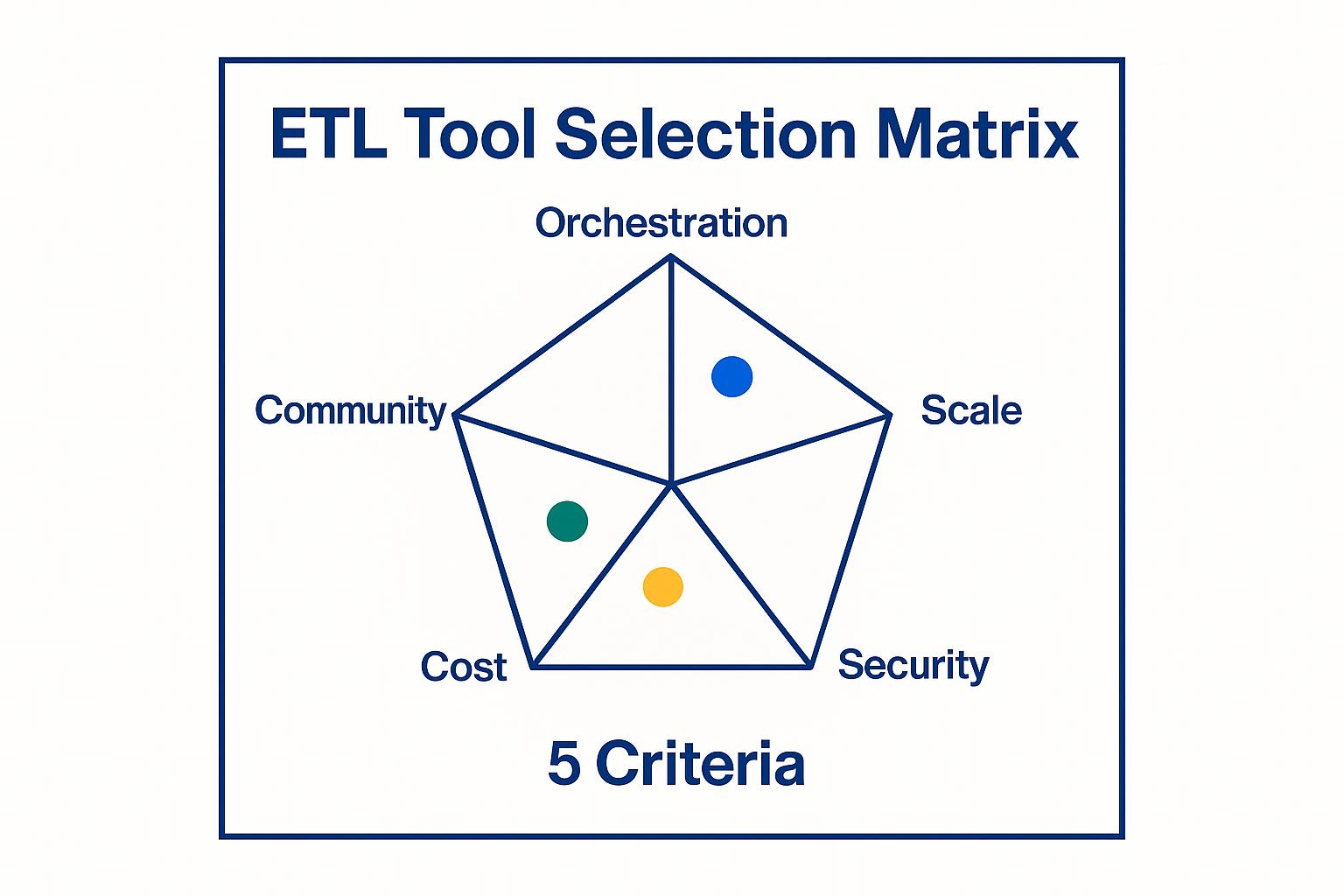 ETL Tool Selection Matrix

Orchestration

Community

Scale

Cost

Security

5 Criteria